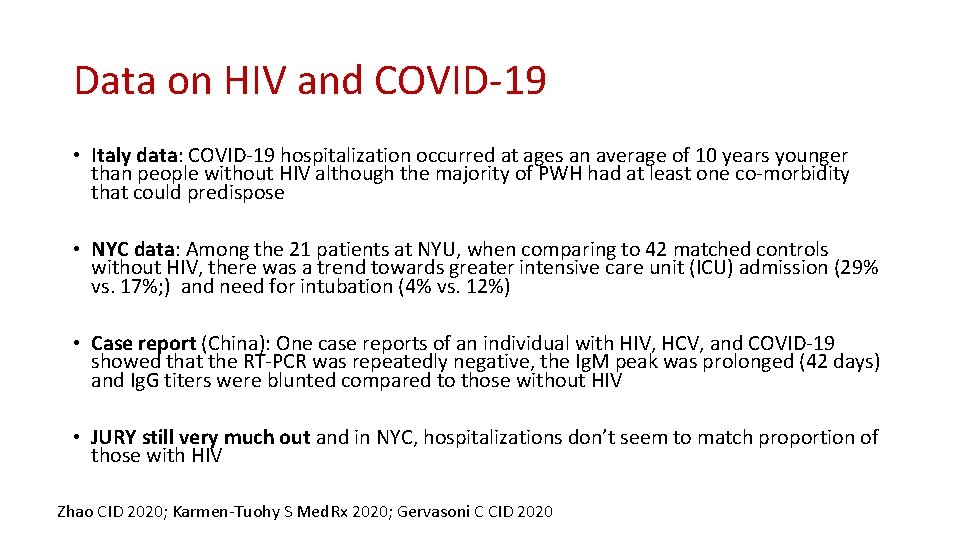 Data on HIV and COVID-19

• Italy data: COVID-19 hospitalization occurred at ages an average of 10 years younger than people without HIV although the majority of PWH had at least one co-morbidity that could predispose

• NYC data: Among the 21 patients at NYU, when comparing to 42 matched controls without HIV, there was a trend towards greater intensive care unit (ICU) admission (29% vs. 17%;) and need for intubation (4% vs. 12%)

• Case report (China): One case reports of an individual with HIV, HCV, and COVID-19 showed that the RT-PCR was repeatedly negative, the IgM peak was prolonged (42 days) and IgG titers were blunted compared to those without HIV

• JURY still very much out and in NYC, hospitalizations don't seem to match proportion of those with HIV

Zhao CID 2020; Karmen-Tuohy S MedRx 2020; Gervasoni C CID 2020